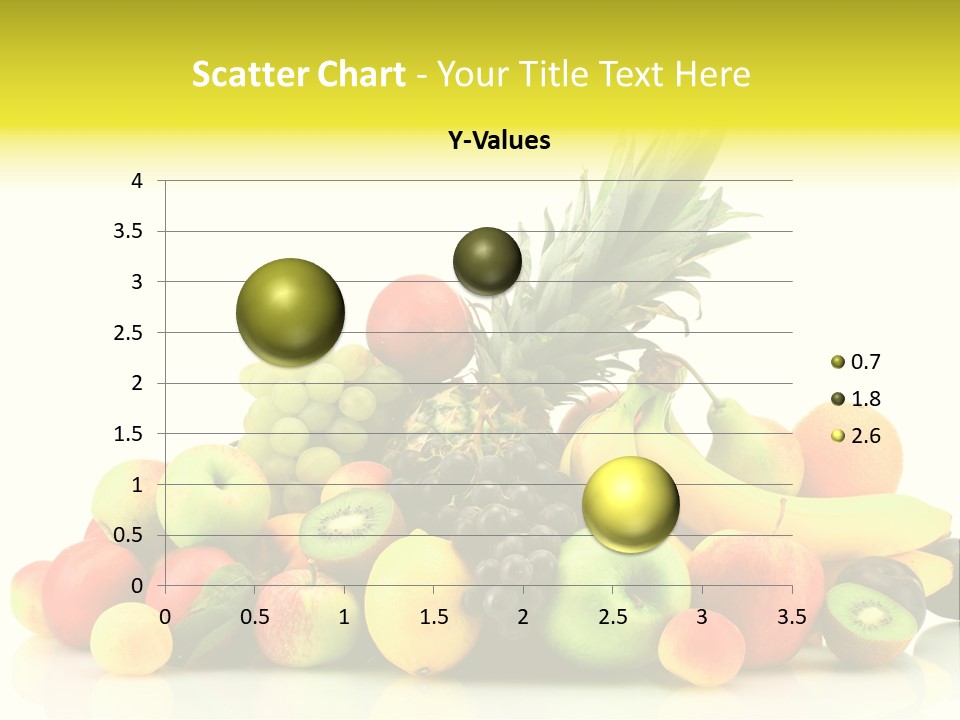 Scatter Chart - Your Title Text Here

Y-Values

4
3.5
3
2.5
2
1.5
1
0.5
0

0 0.5 1 1.5 2 2.5 3 3.5

0.7
1.8
2.6